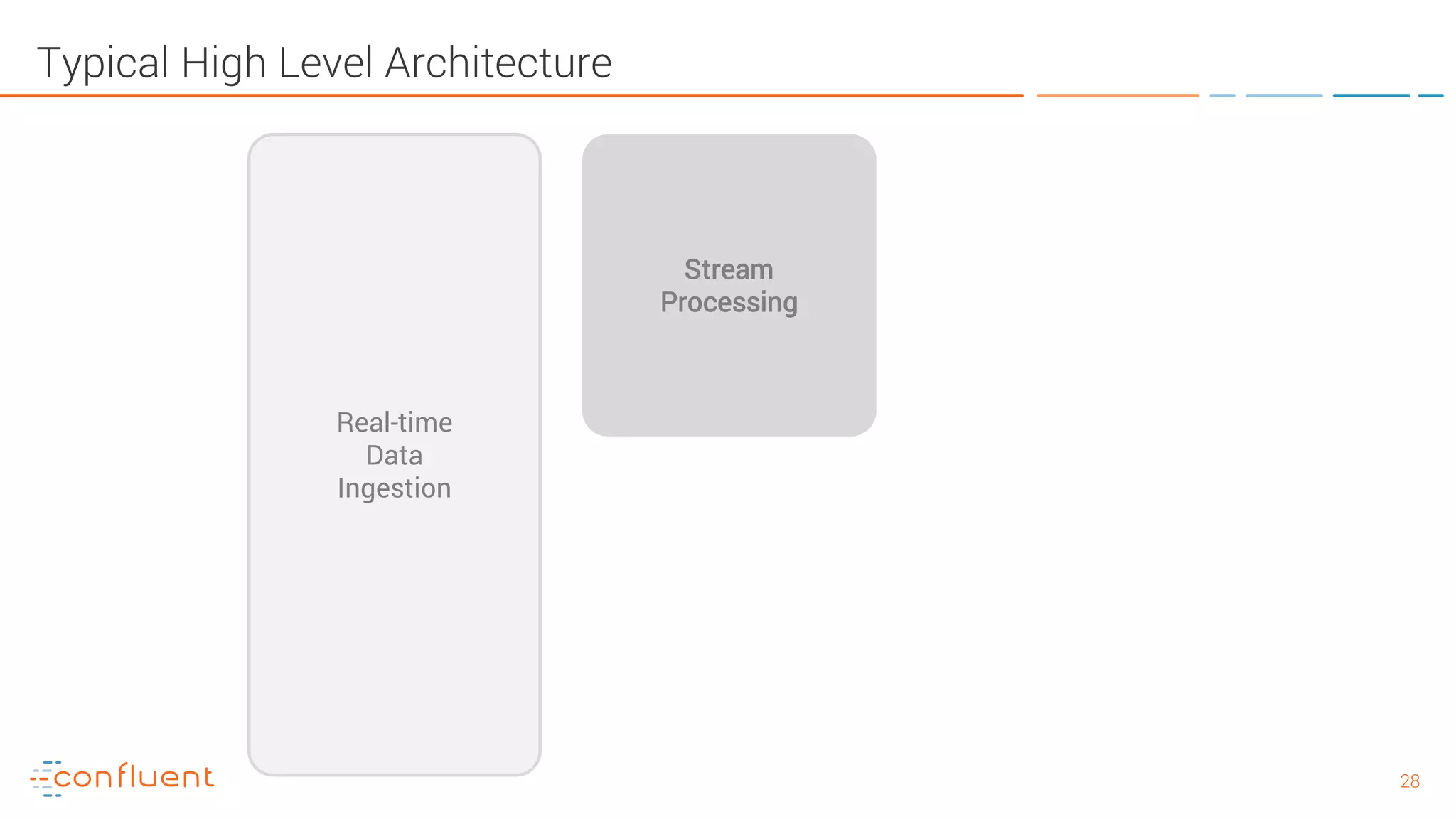 Typical High Level Architecture

Real-time Data Ingestion

Stream Processing

confluent

28